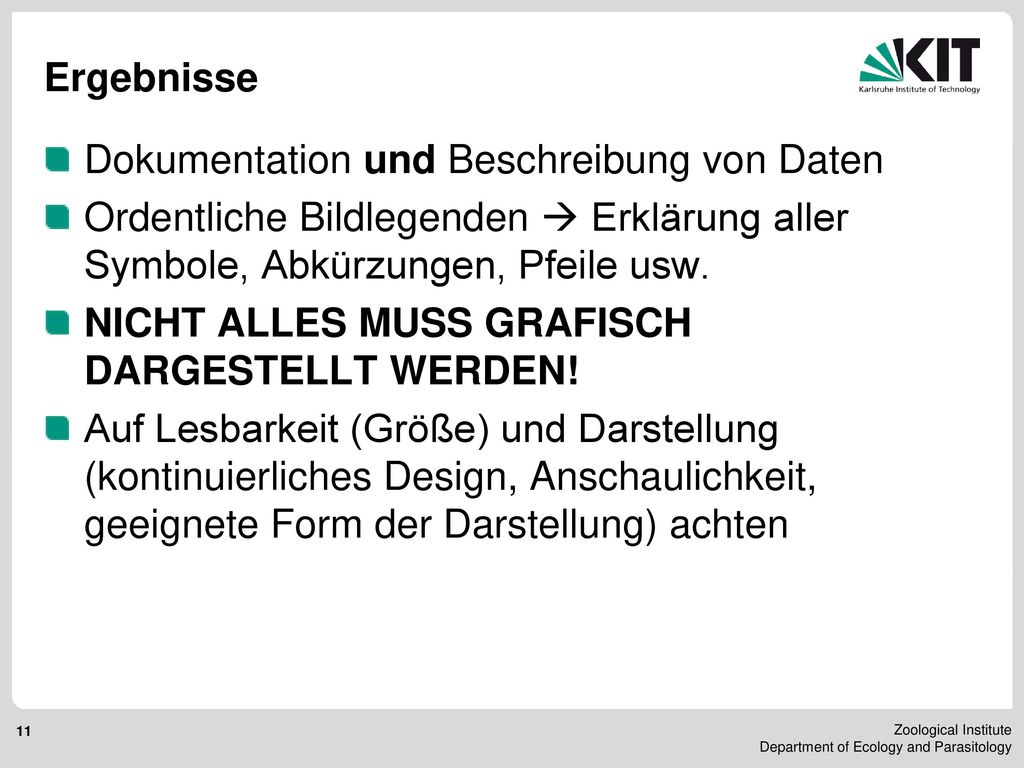 Ergebnisse

KIT
Karlsruhe Institute of Technology

Dokumentation und Beschreibung von Daten

Ordentliche Bildlegenden → Erklärung aller Symbole, Abkürzungen, Pfeile usw.

NICHT ALLES MUSS GRAFISCH DARGESTELLT WERDEN!

Auf Lesbarkeit (Größe) und Darstellung (kontinuierliches Design, Anschaulichkeit, geeignete Form der Darstellung) achten

11

Zoological Institute
Department of Ecology and Parasitology